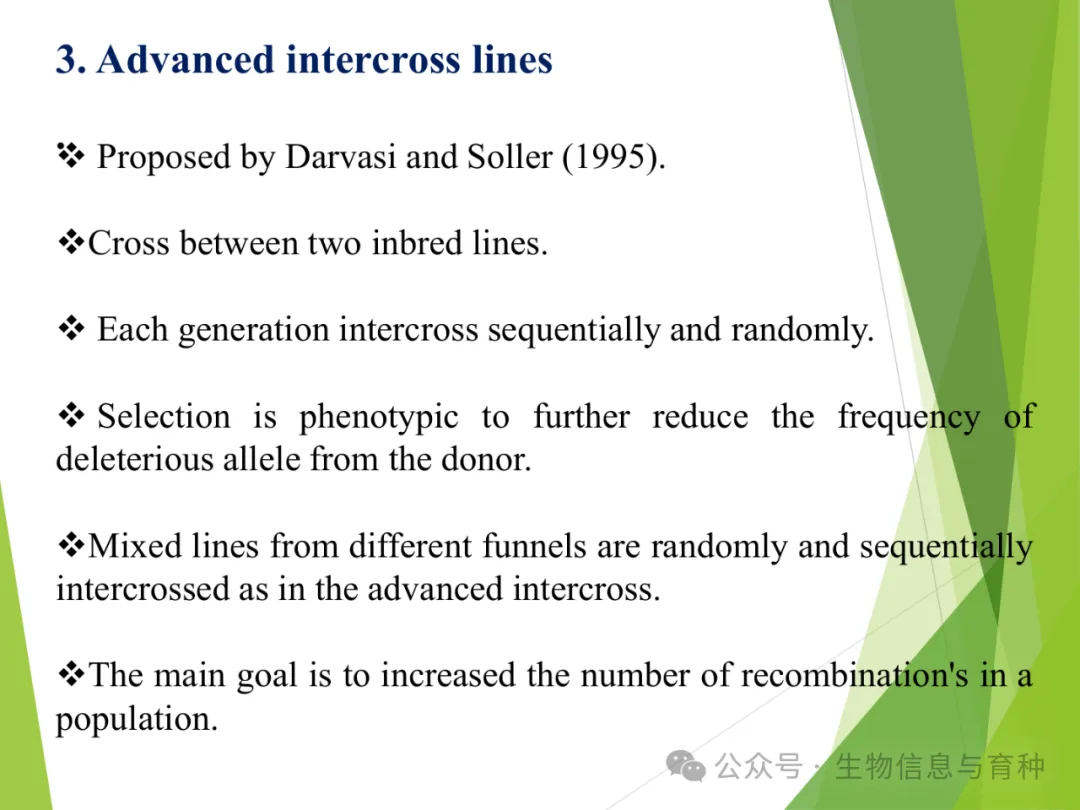 3. Advanced intercross lines

❖ Proposed by Darvasi and Soller (1995).

❖Cross between two inbred lines.

❖ Each generation intercross sequentially and randomly.

❖ Selection is phenotypic to further reduce the frequency of deleterious allele from the donor.

❖Mixed lines from different funnels are randomly and sequentially intercrossed as in the advanced intercross.

❖The main goal is to increased the number of recombination's in a population.

公众号 · 生物信息与育种